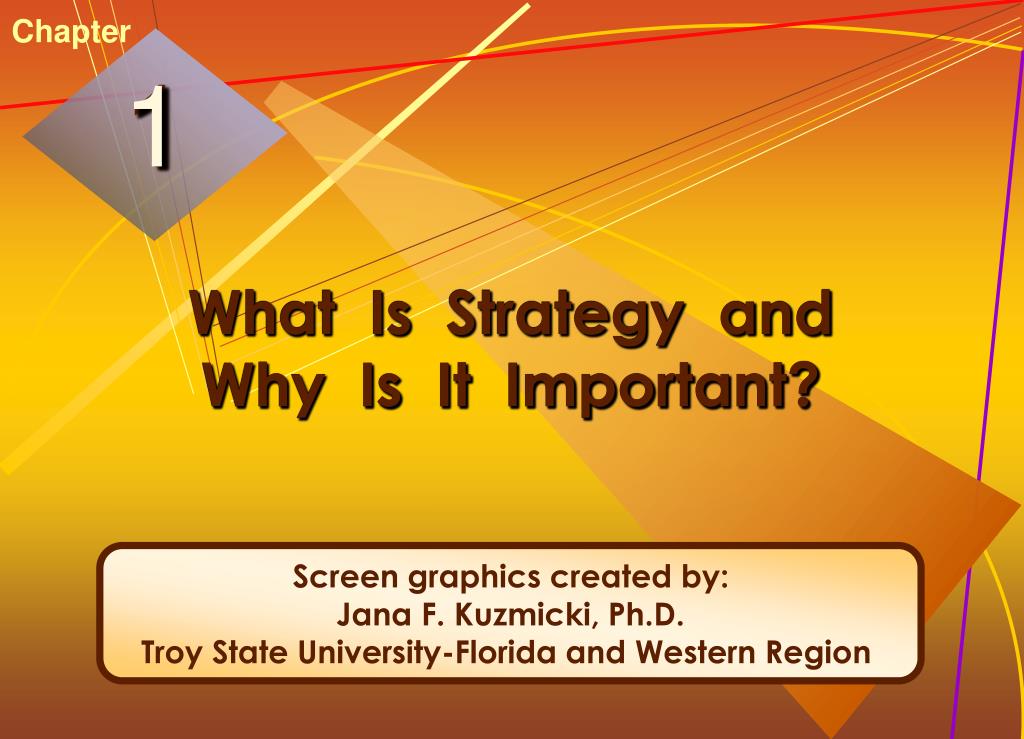 Chapter

1

What Is Strategy and Why Is It Important?

Screen graphics created by:
Jana F. Kuzmicki, Ph.D.
Troy State University-Florida and Western Region